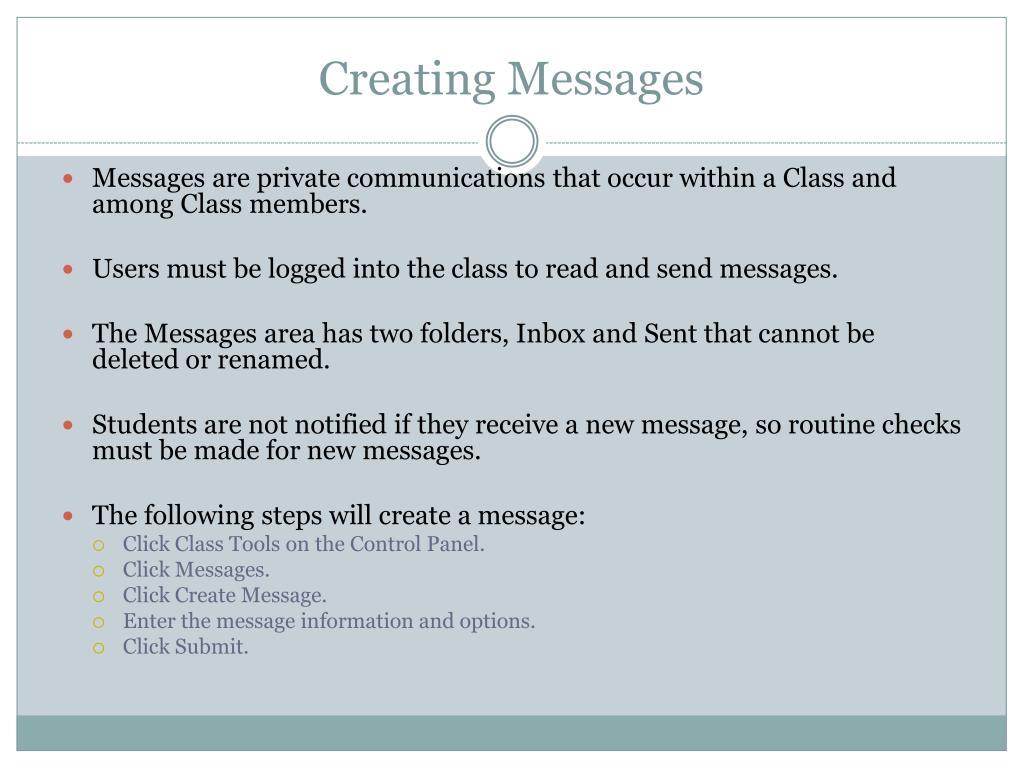 Creating Messages

- Messages are private communications that occur within a Class and among Class members.

- Users must be logged into the class to read and send messages.

- The Messages area has two folders, Inbox and Sent that cannot be deleted or renamed.

- Students are not notified if they receive a new message, so routine checks must be made for new messages.

- The following steps will create a message:
  - Click Class Tools on the Control Panel.
  - Click Messages.
  - Click Create Message.
  - Enter the message information and options.
  - Click Submit.